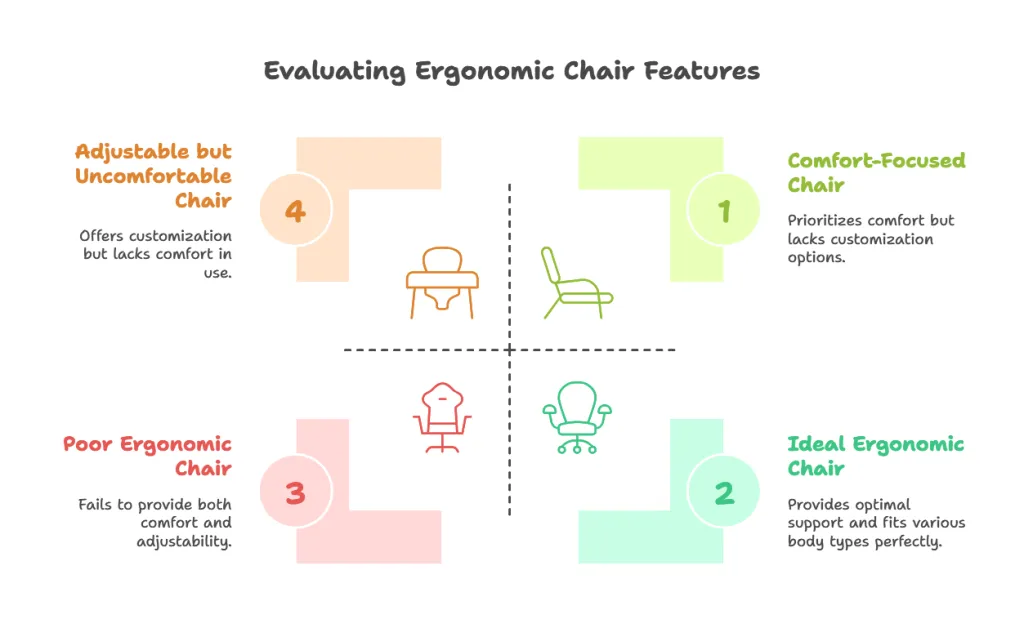 Evaluating Ergonomic Chair Features

Adjustable but Uncomfortable Chair

4

Offers customization but lacks comfort in use.

Comfort-Focused Chair

1

Prioritizes comfort but lacks customization options.

Poor Ergonomic Chair

3

Fails to provide both comfort and adjustability.

Ideal Ergonomic Chair

2

Provides optimal support and fits various body types perfectly.